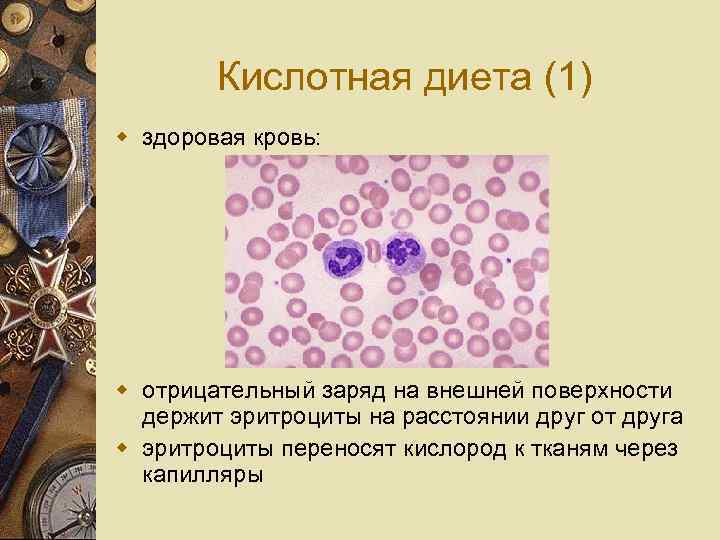 Кислотная диета (1)

здоровая кровь:

отрицательный заряд на внешней поверхности держит эритроциты на расстоянии друг от друга

эритроциты переносят кислород к тканям через капилляры